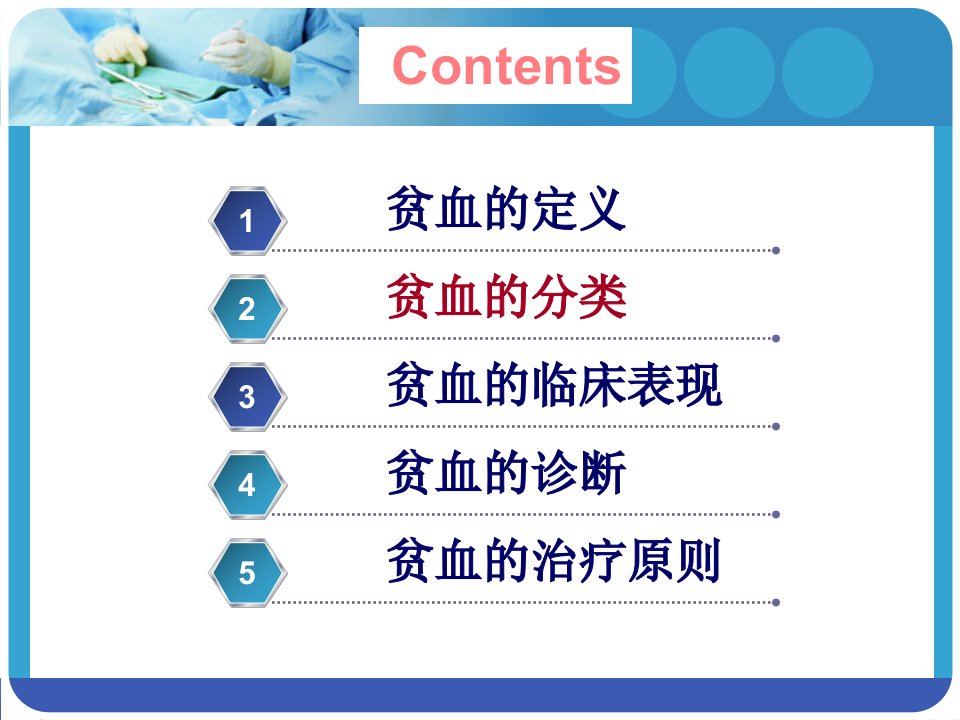 Contents

1 贫血的定义

2 贫血的分类

3 贫血的临床表现

4 贫血的诊断

5 贫血的治疗原则